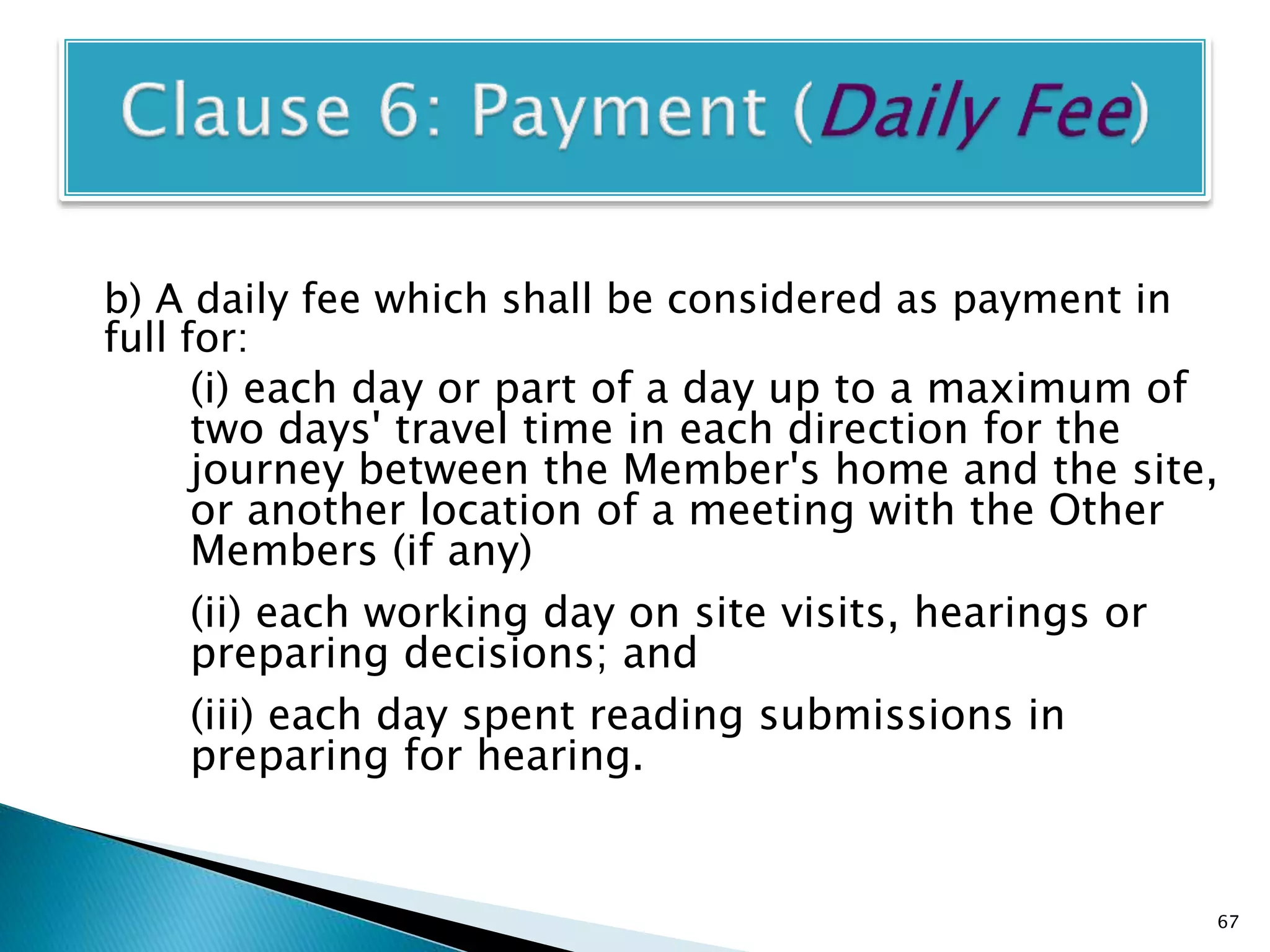 Clause 6: Payment (Daily Fee)

b) A daily fee which shall be considered as payment in full for:

(i) each day or part of a day up to a maximum of two days' travel time in each direction for the journey between the Member's home and the site, or another location of a meeting with the Other Members (if any)

(ii) each working day on site visits, hearings or preparing decisions; and

(iii) each day spent reading submissions in preparing for hearing.

67